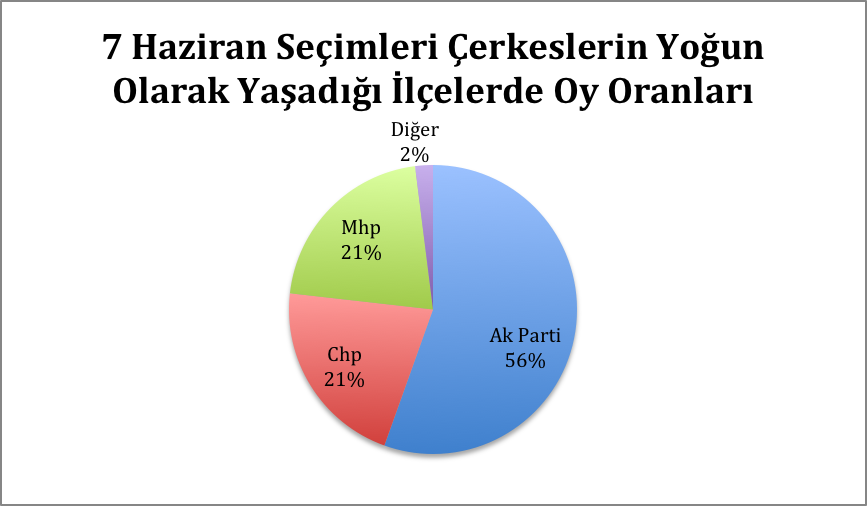 7 Haziran Seçimleri Çerkeslerin Yoğun Olarak Yaşadığı İlçelerde Oy Oranları

Diğer
2%

Mhp
21%

Chp
21%

Ak Parti
56%